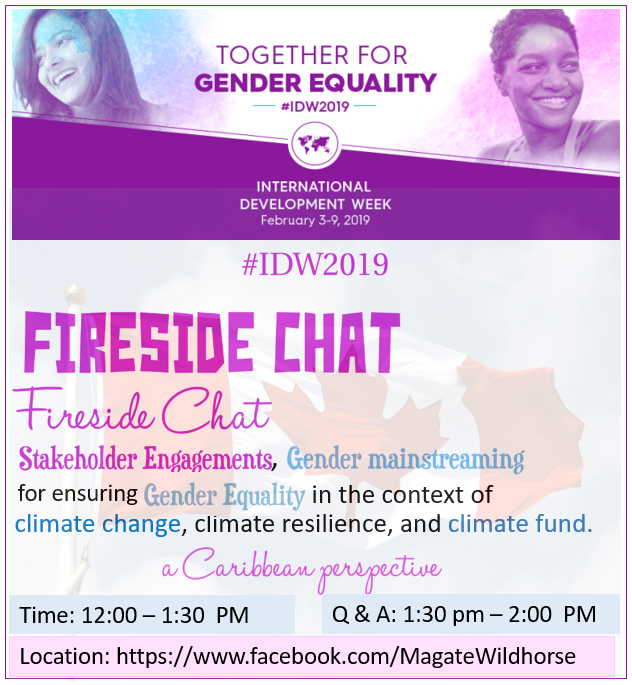 TOGETHER FOR
GENDER EQUALITY
#IDW2019

INTERNATIONAL
DEVELOPMENT WEEK
February 3-9, 2019

#IDW2019

FIRESIDE CHAT

Fireside Chat

Stakeholder Engagements, Gender mainstreaming for ensuring Gender Equality in the context of climate change, climate resilience, and climate fund.

a Caribbean perspective

Time: 12:00 – 1:30 PM

Q & A: 1:30 pm – 2:00 PM

Location: https://www.facebook.com/MagateWildhorse